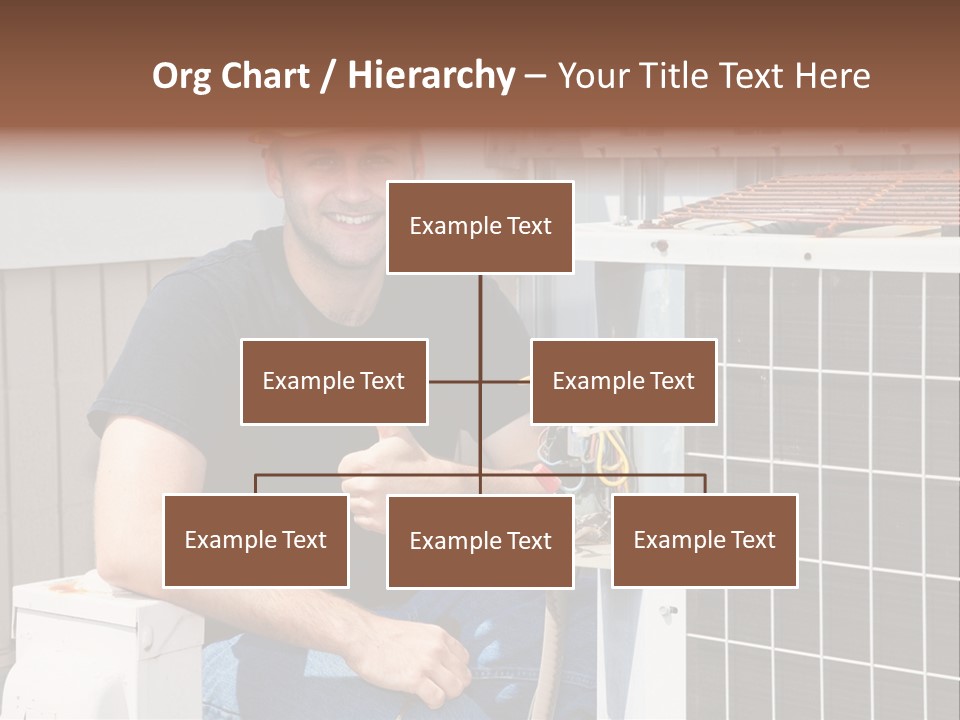 Org Chart / Hierarchy – Your Title Text Here

Example Text

Example Text

Example Text

Example Text

Example Text

Example Text